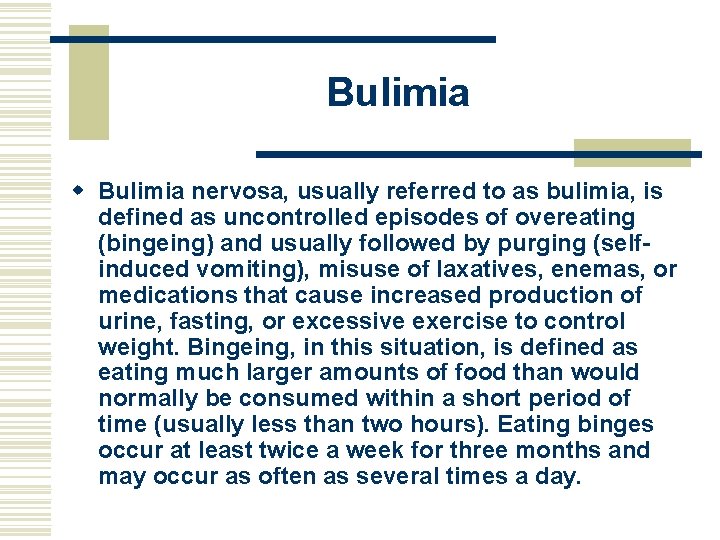 Bulimia

Bulimia nervosa, usually referred to as bulimia, is defined as uncontrolled episodes of overeating (bingeing) and usually followed by purging (self-induced vomiting), misuse of laxatives, enemas, or medications that cause increased production of urine, fasting, or excessive exercise to control weight. Bingeing, in this situation, is defined as eating much larger amounts of food than would normally be consumed within a short period of time (usually less than two hours). Eating binges occur at least twice a week for three months and may occur as often as several times a day.